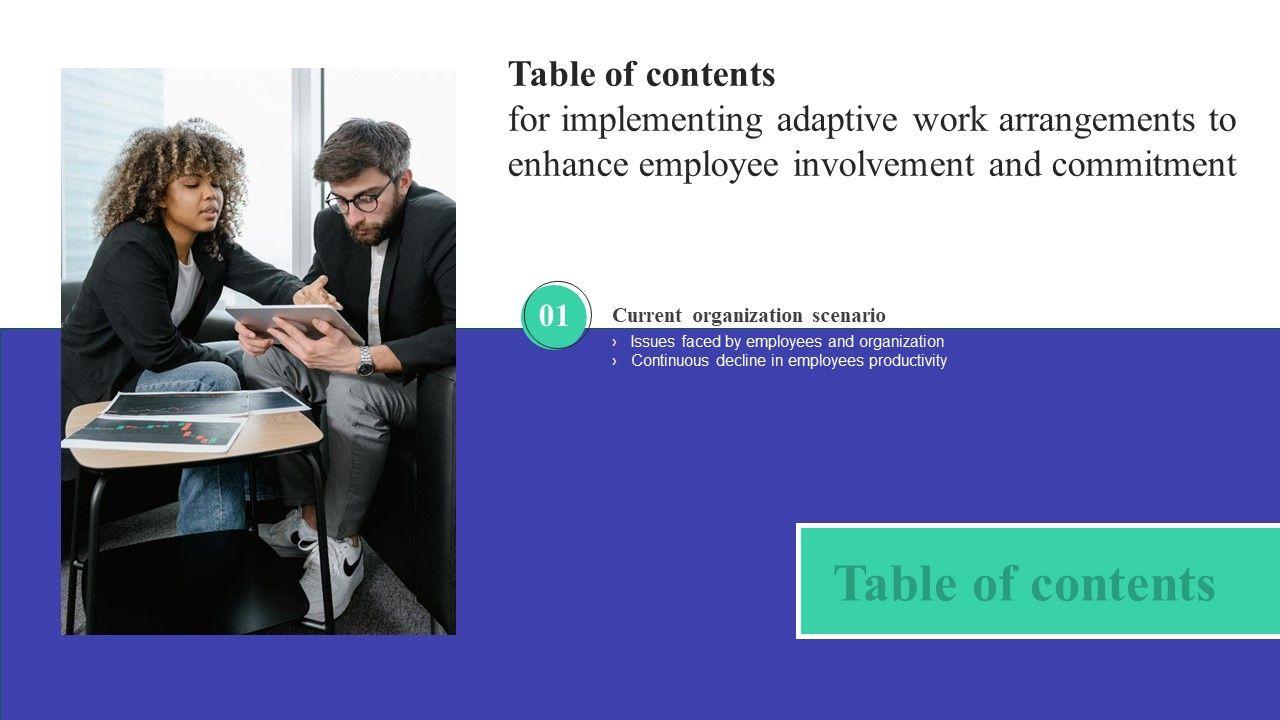 Table of contents
for implementing adaptive work arrangements to enhance employee involvement and commitment

01

Current organization scenario
› Issues faced by employees and organization
› Continuous decline in employees productivity

Table of contents